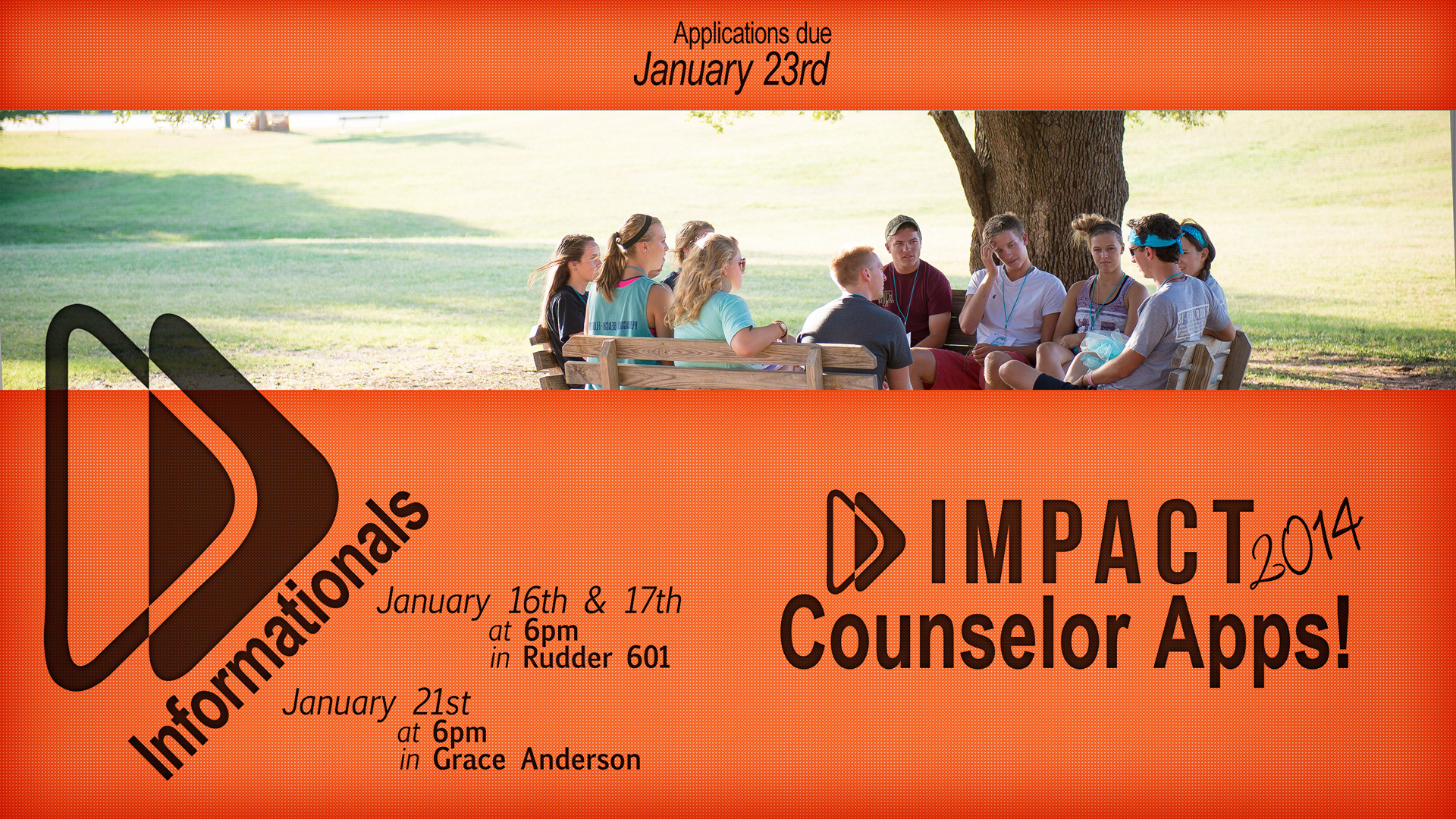 Applications due
January 23rd

Informationals

January 16th & 17th
at 6pm
in Rudder 601

January 21st
at 6pm
in Grace Anderson

IMPACT 2014
Counselor Apps!